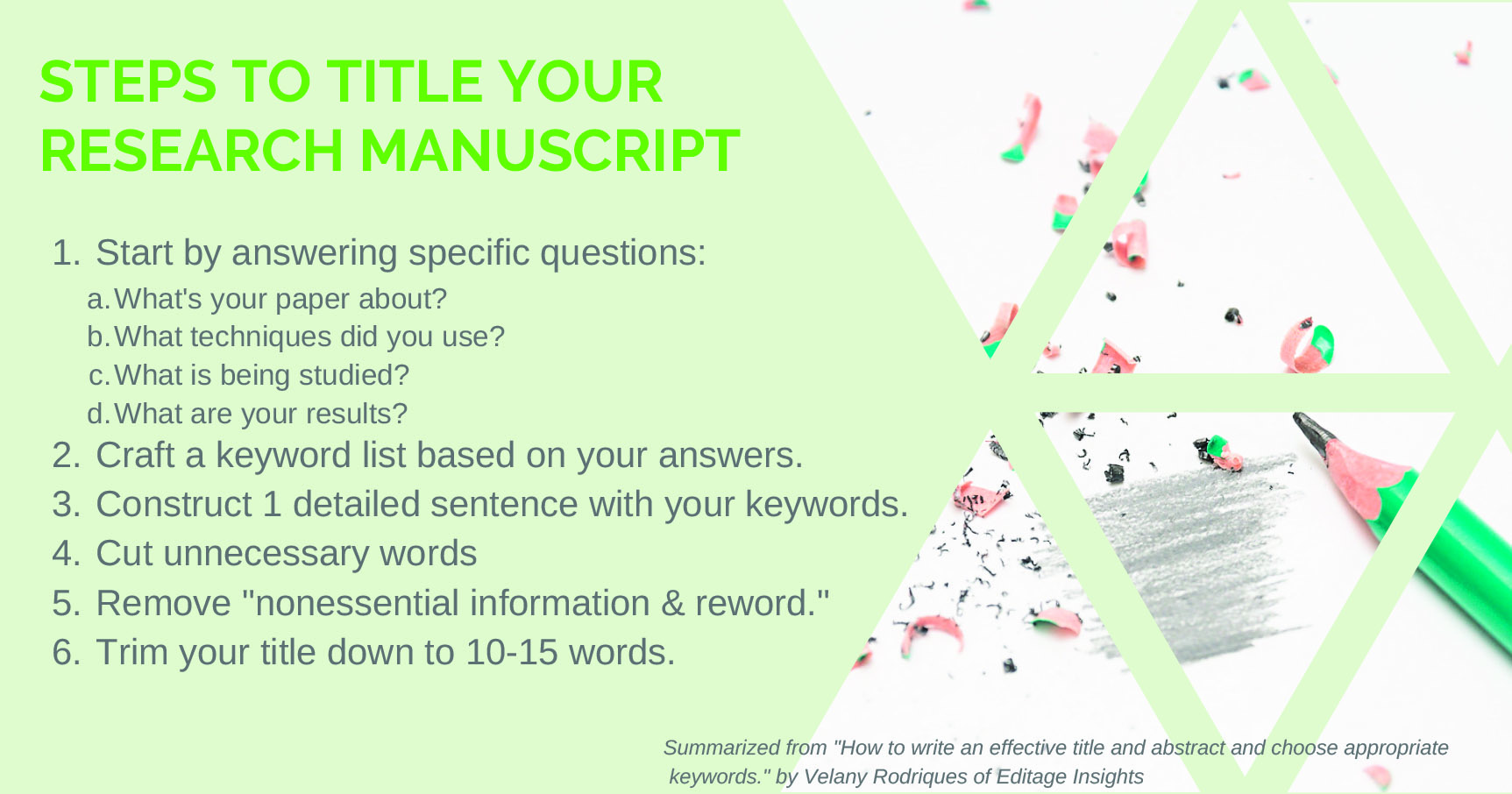 STEPS TO TITLE YOUR RESEARCH MANUSCRIPT

1. Start by answering specific questions:
a. What's your paper about?
b. What techniques did you use?
c. What is being studied?
d. What are your results?
2. Craft a keyword list based on your answers.
3. Construct 1 detailed sentence with your keywords.
4. Cut unnecessary words
5. Remove "nonessential information & reword."
6. Trim your title down to 10-15 words.

Summarized from "How to write an effective title and abstract and choose appropriate keywords." by Velany Rodriques of Editage Insights